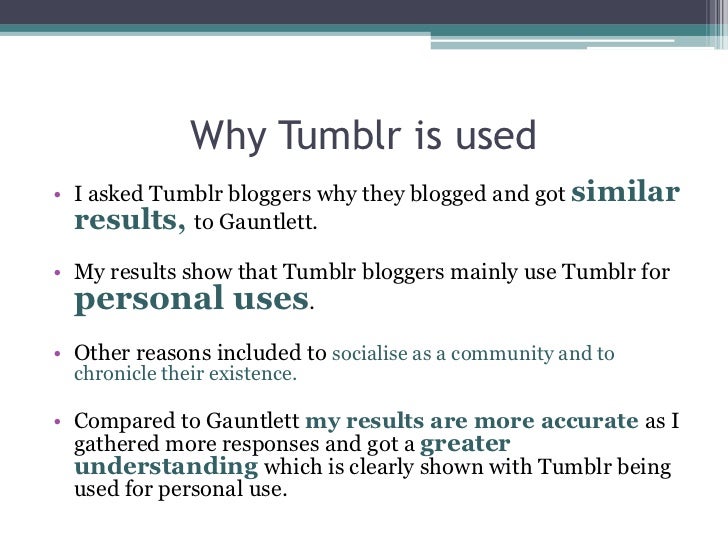 Why Tumblr is used

• I asked Tumblr bloggers why they blogged and got similar results, to Gauntlett.

• My results show that Tumblr bloggers mainly use Tumblr for personal uses.

• Other reasons included to socialise as a community and to chronicle their existence.

• Compared to Gauntlett my results are more accurate as I gathered more responses and got a greater understanding which is clearly shown with Tumblr being used for personal use.